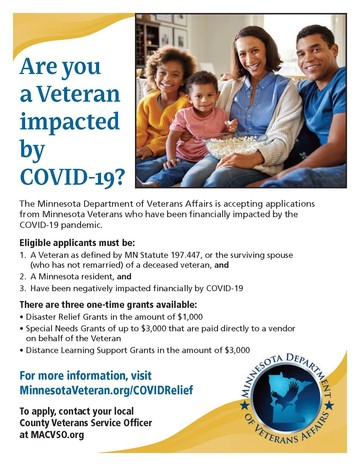 Are you a Veteran impacted by COVID-19?

The Minnesota Department of Veterans Affairs is accepting applications from Minnesota Veterans who have been financially impacted by the COVID-19 pandemic.

Eligible applicants must be:
1. A Veteran as defined by MN Statute 197.447, or the surviving spouse (who has not remarried) of a deceased veteran, and
2. A Minnesota resident, and
3. Have been negatively impacted financially by COVID-19

There are three one-time grants available:
• Disaster Relief Grants in the amount of $1,000
• Special Needs Grants of up to $3,000 that are paid directly to a vendor on behalf of the Veteran
• Distance Learning Support Grants in the amount of $3,000

For more information, visit MinnesotaVeteran.org/COVIDRelief

To apply, contact your local County Veterans Service Officer at MACVSO.org

MINNESOTA DEPARTMENT OF VETERANS AFFAIRS